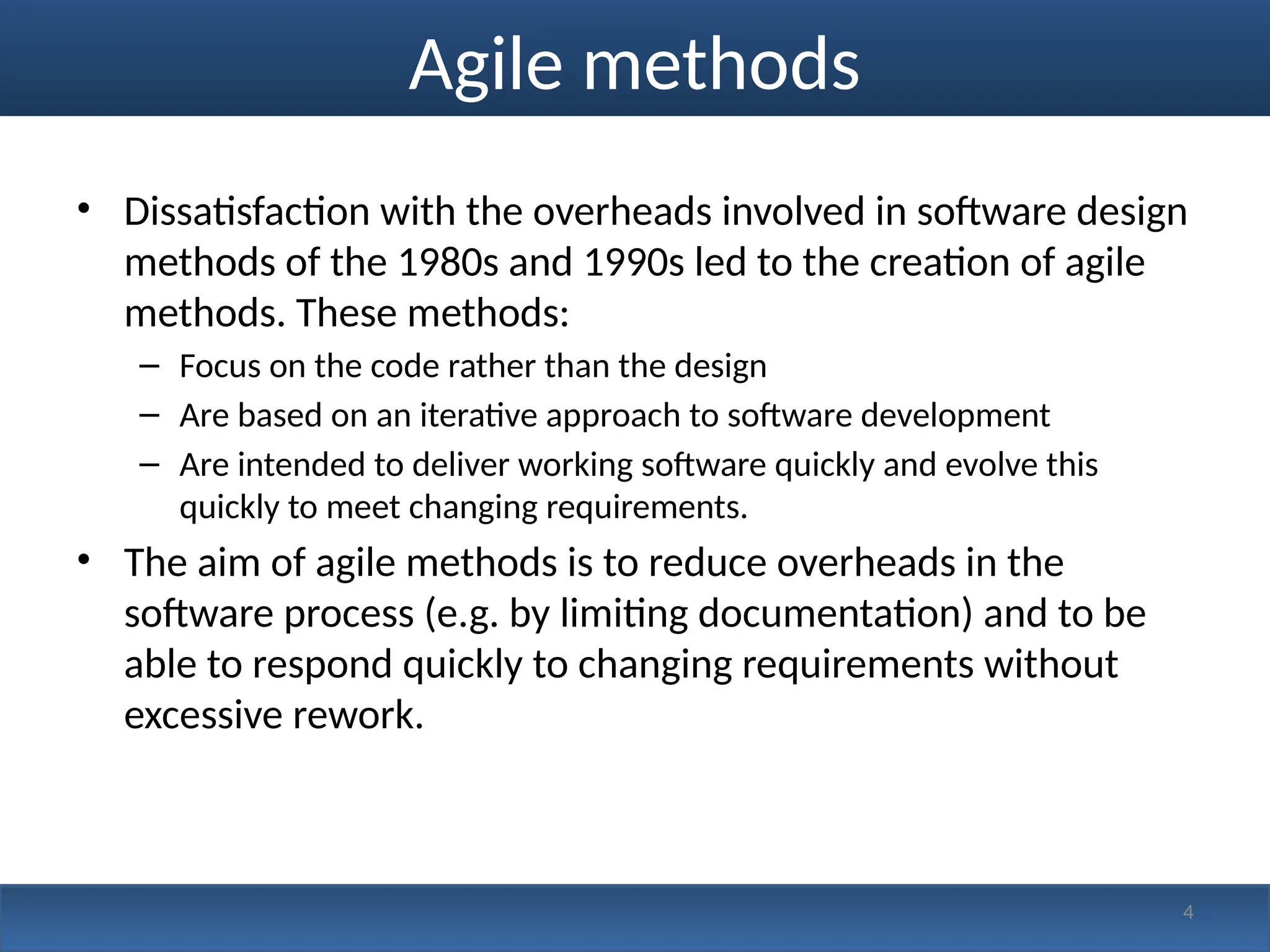 Agile methods

• Dissatisfaction with the overheads involved in software design methods of the 1980s and 1990s led to the creation of agile methods. These methods:

– Focus on the code rather than the design

– Are based on an iterative approach to software development

– Are intended to deliver working software quickly and evolve this quickly to meet changing requirements.

• The aim of agile methods is to reduce overheads in the software process (e.g. by limiting documentation) and to be able to respond quickly to changing requirements without excessive rework.

4